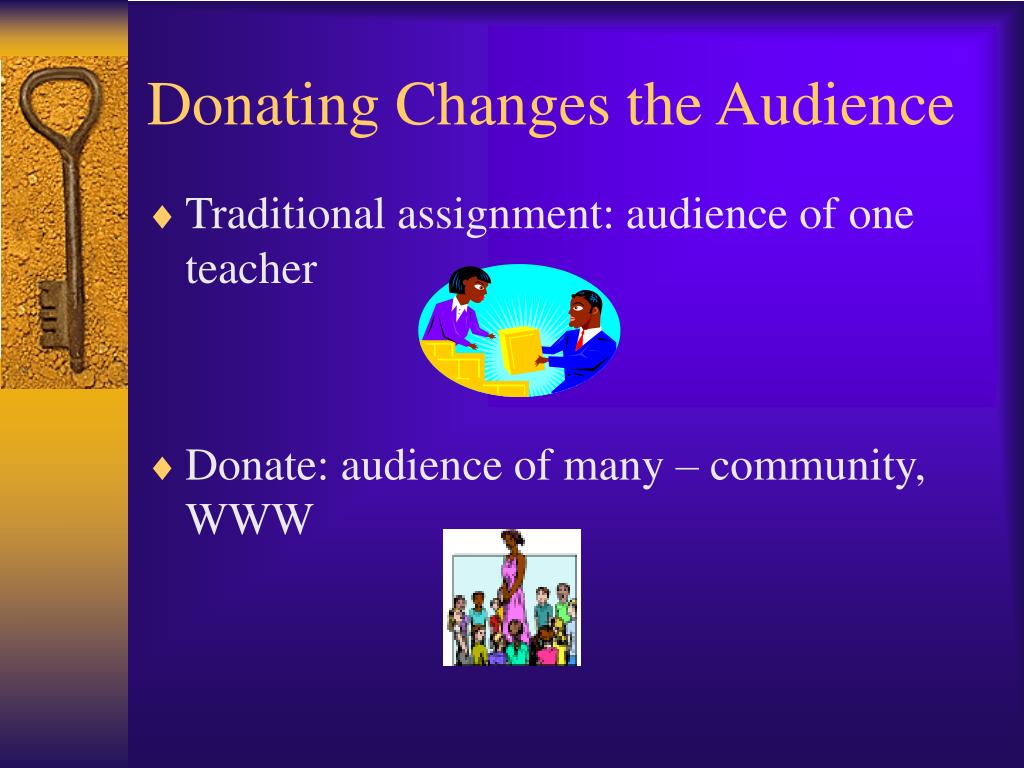 Donating Changes the Audience

♦ Traditional assignment: audience of one teacher

♦ Donate: audience of many – community, WWW